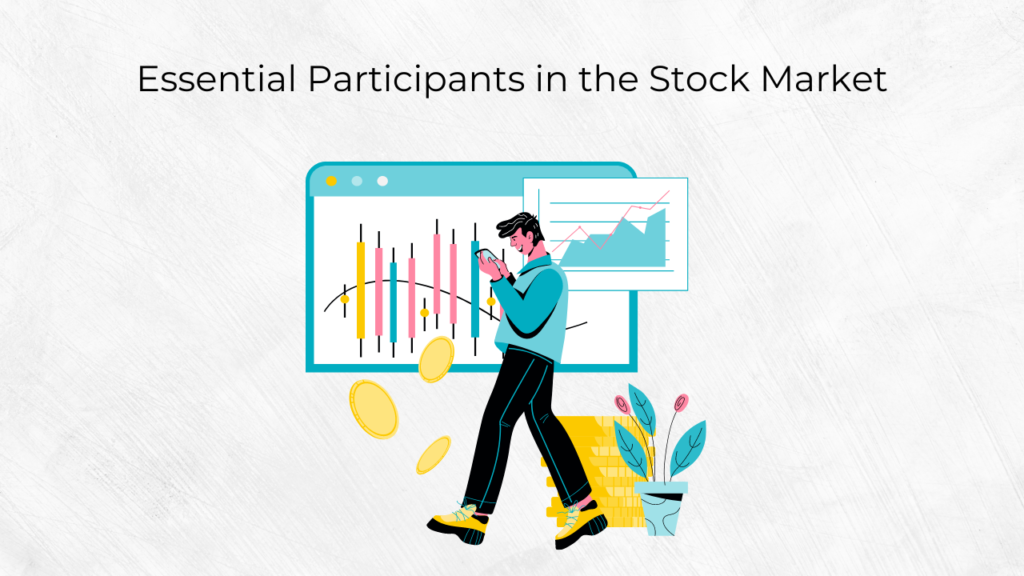 Essential Participants in the Stock Market